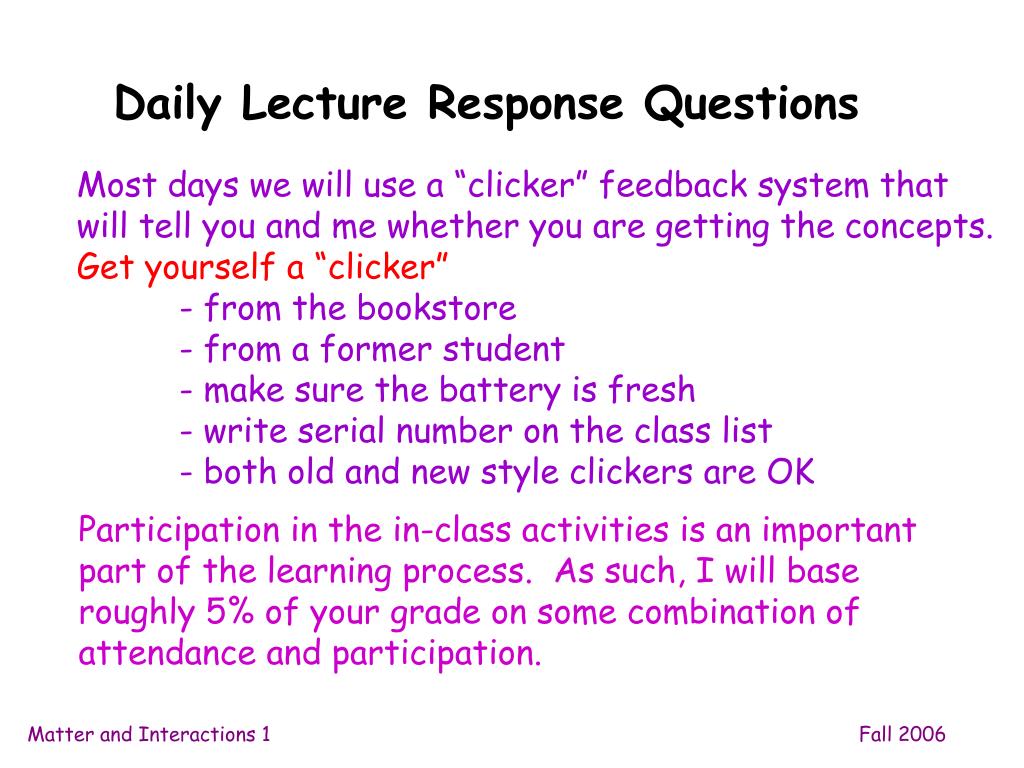 Daily Lecture Response Questions

Most days we will use a “clicker” feedback system that will tell you and me whether you are getting the concepts.
Get yourself a “clicker”
- from the bookstore
- from a former student
- make sure the battery is fresh
- write serial number on the class list
- both old and new style clickers are OK

Participation in the in-class activities is an important part of the learning process. As such, I will base roughly 5% of your grade on some combination of attendance and participation.

Matter and Interactions 1

Fall 2006